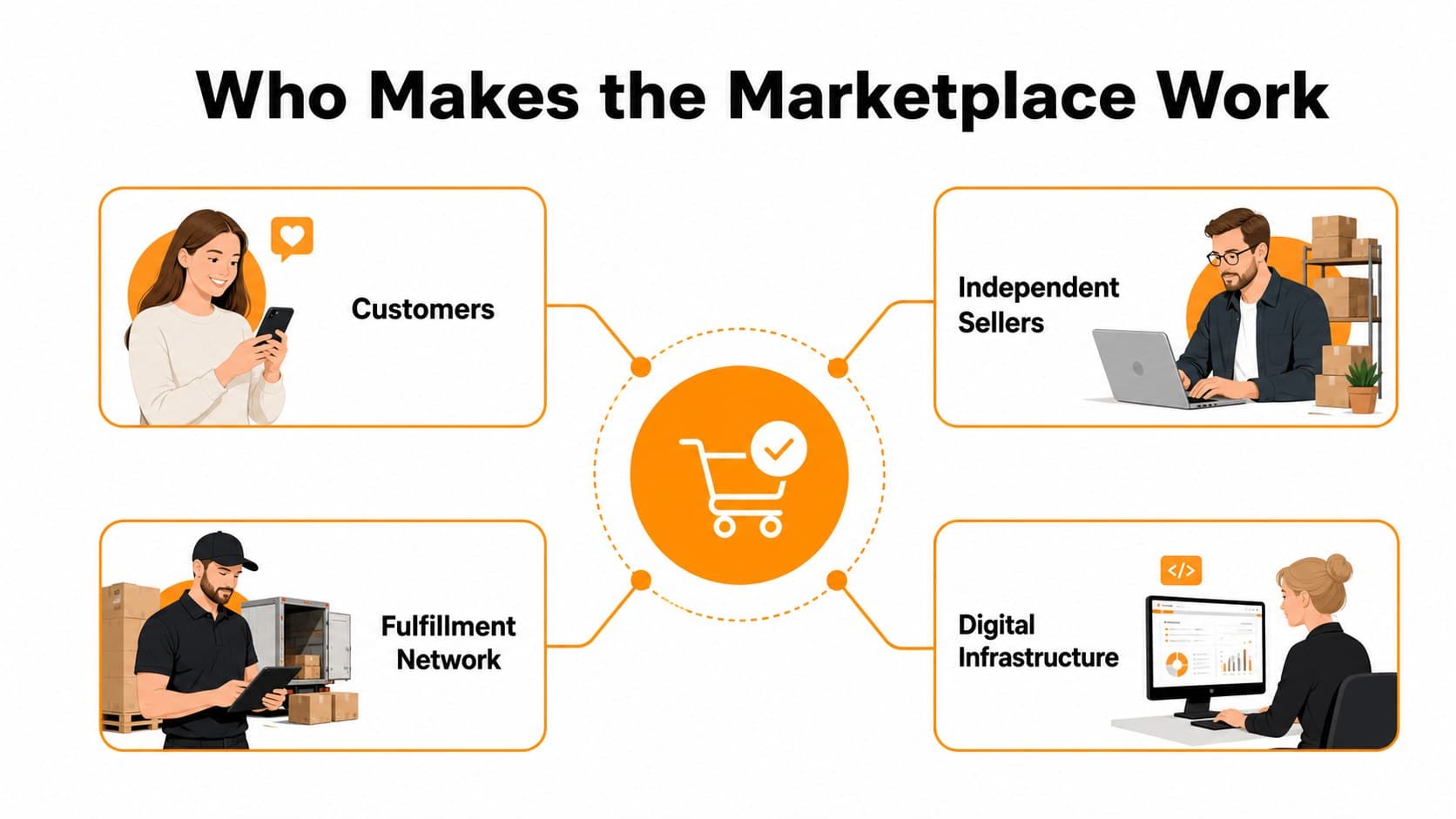 Who Makes the Marketplace Work

Customers

Independent Sellers

Fulfillment Network

Digital Infrastructure

</>